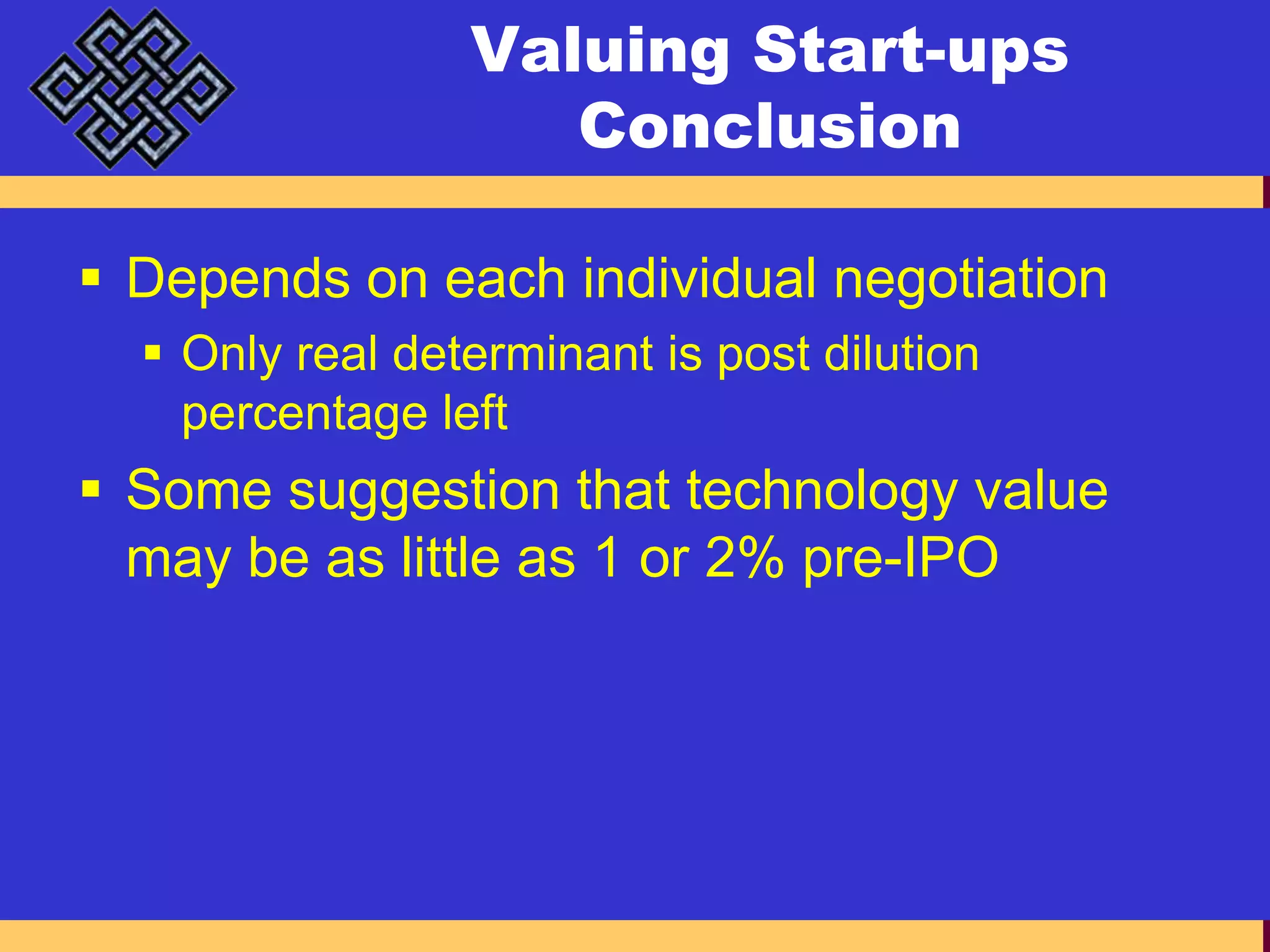 Valuing Start-ups
Conclusion

▪ Depends on each individual negotiation
 ▪ Only real determinant is post dilution percentage left
▪ Some suggestion that technology value may be as little as 1 or 2% pre-IPO